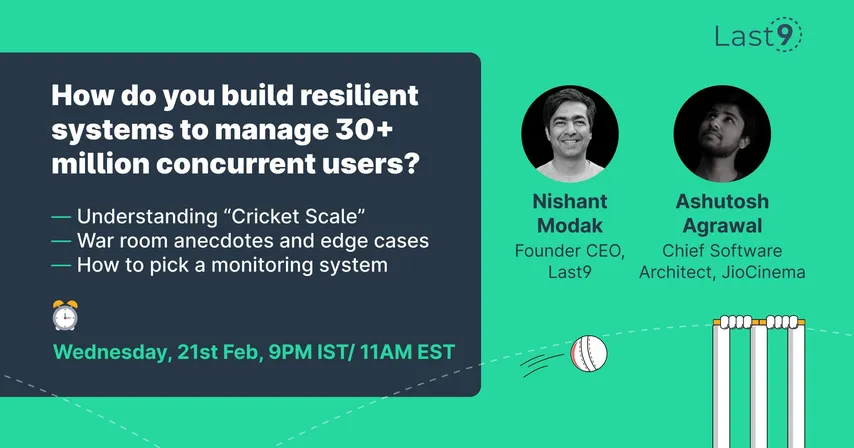 Last9

How do you build resilient systems to manage 30+ million concurrent users?

— Understanding “Cricket Scale”
— War room anecdotes and edge cases
— How to pick a monitoring system

Wednesday, 21st Feb, 9PM IST/ 11AM EST

Nishant Modak
Founder CEO, Last9

Ashutosh Agrawal
Chief Software Architect, JioCinema